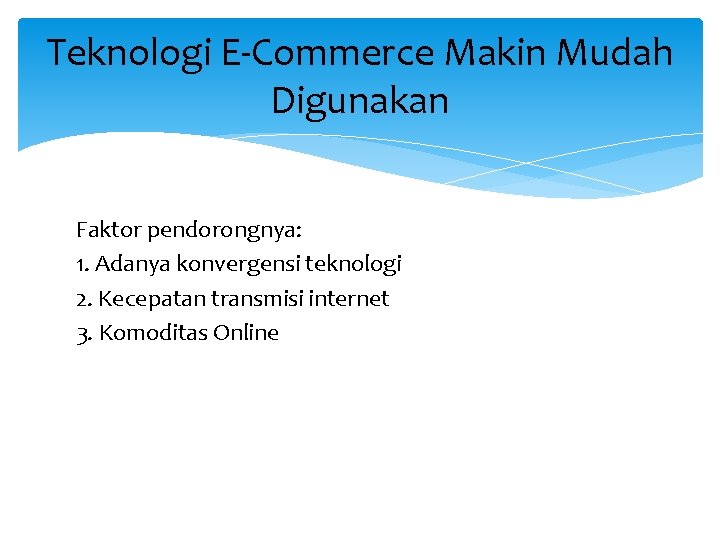 Teknologi E-Commerce Makin Mudah Digunakan

Faktor pendorongnya:
1. Adanya konvergensi teknologi
2. Kecepatan transmisi internet
3. Komoditas Online